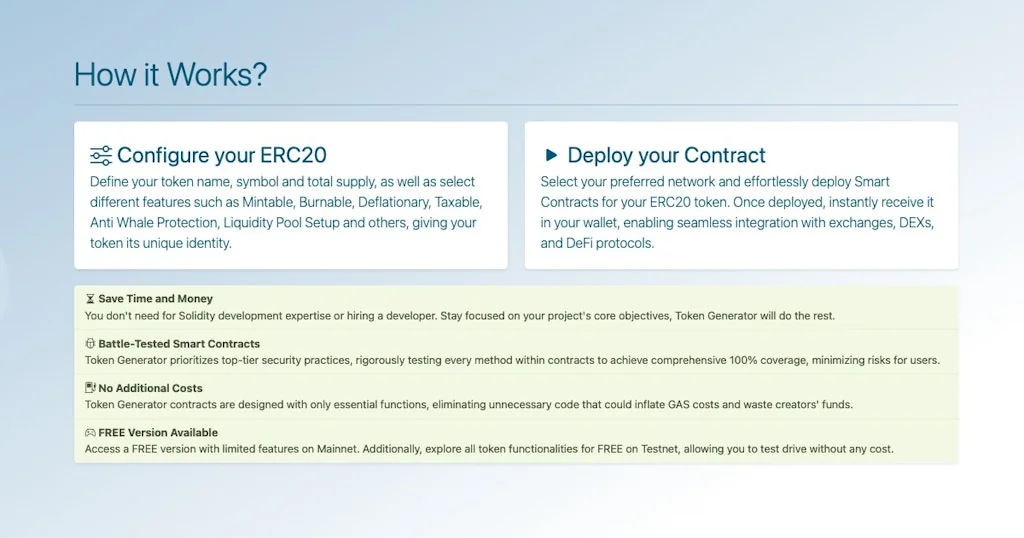 How it Works?

Configure your ERC20

Define your token name, symbol and total supply, as well as select different features such as Mintable, Burnable, Deflationary, Taxable, Anti Whale Protection, Liquidity Pool Setup and others, giving your token its unique identity.

Deploy your Contract

Select your preferred network and effortlessly deploy Smart Contracts for your ERC20 token. Once deployed, instantly receive it in your wallet, enabling seamless integration with exchanges, DEXs, and DeFi protocols.

Save Time and Money

You don't need for Solidity development expertise or hiring a developer. Stay focused on your project's core objectives, Token Generator will do the rest.

Battle-Tested Smart Contracts

Token Generator prioritizes top-tier security practices, rigorously testing every method within contracts to achieve comprehensive 100% coverage, minimizing risks for users.

No Additional Costs

Token Generator contracts are designed with only essential functions, eliminating unnecessary code that could inflate GAS costs and waste creators' funds.

FREE Version Available

Access a FREE version with limited features on Mainnet. Additionally, explore all token functionalities for FREE on Testnet, allowing you to test drive without any cost.